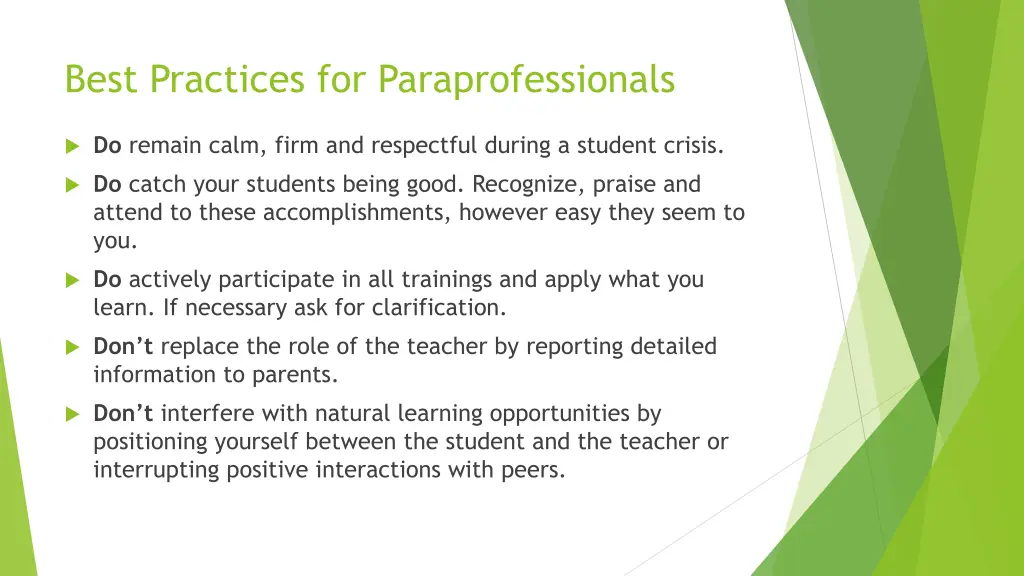 Best Practices for Paraprofessionals

Do remain calm, firm and respectful during a student crisis.

Do catch your students being good. Recognize, praise and attend to these accomplishments, however easy they seem to you.

Do actively participate in all trainings and apply what you learn. If necessary ask for clarification.

Don't replace the role of the teacher by reporting detailed information to parents.

Don't interfere with natural learning opportunities by positioning yourself between the student and the teacher or interrupting positive interactions with peers.